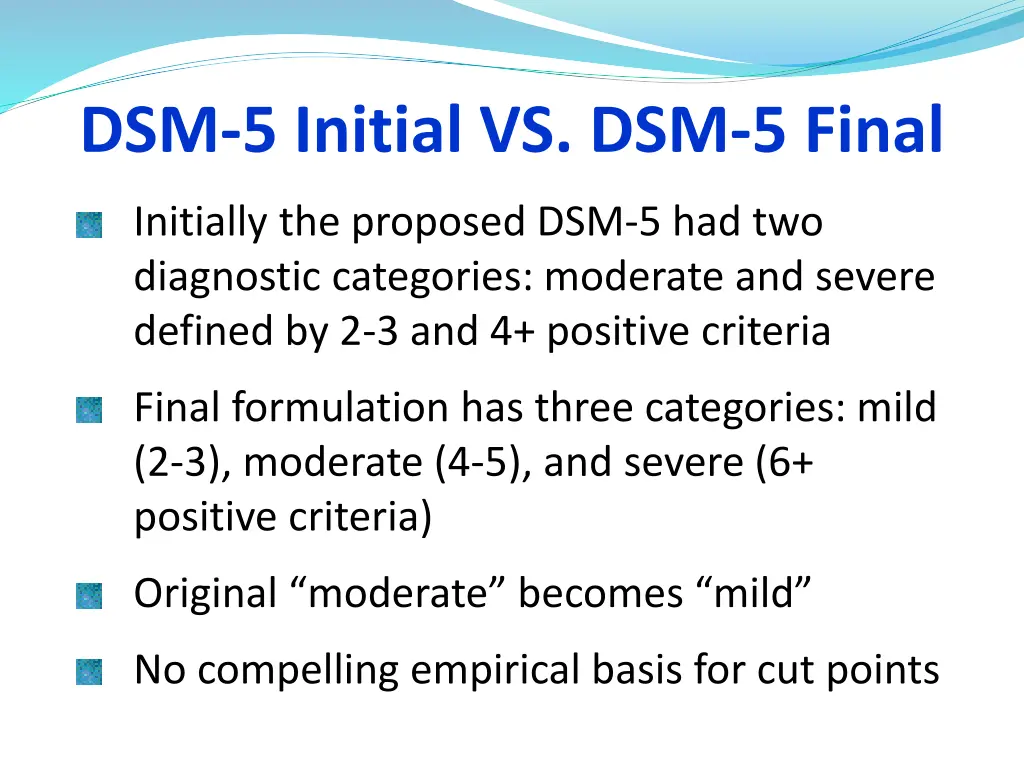 DSM-5 Initial VS. DSM-5 Final

Initially the proposed DSM-5 had two diagnostic categories: moderate and severe defined by 2-3 and 4+ positive criteria

Final formulation has three categories: mild (2-3), moderate (4-5), and severe (6+ positive criteria)

Original “moderate” becomes “mild”

No compelling empirical basis for cut points